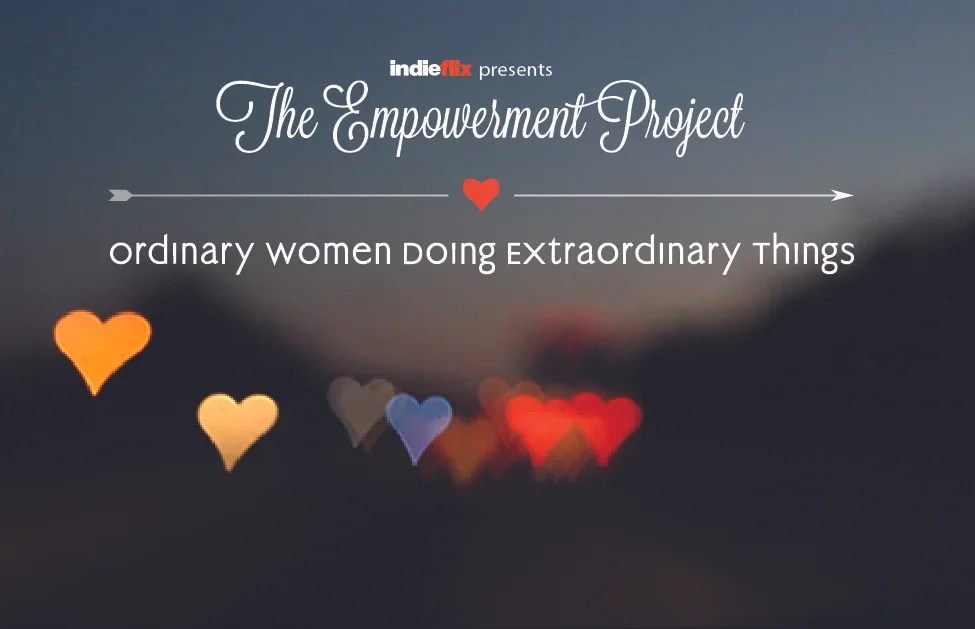 indieflix presents

The Empowerment Project

ordinary women doing extraordinary things